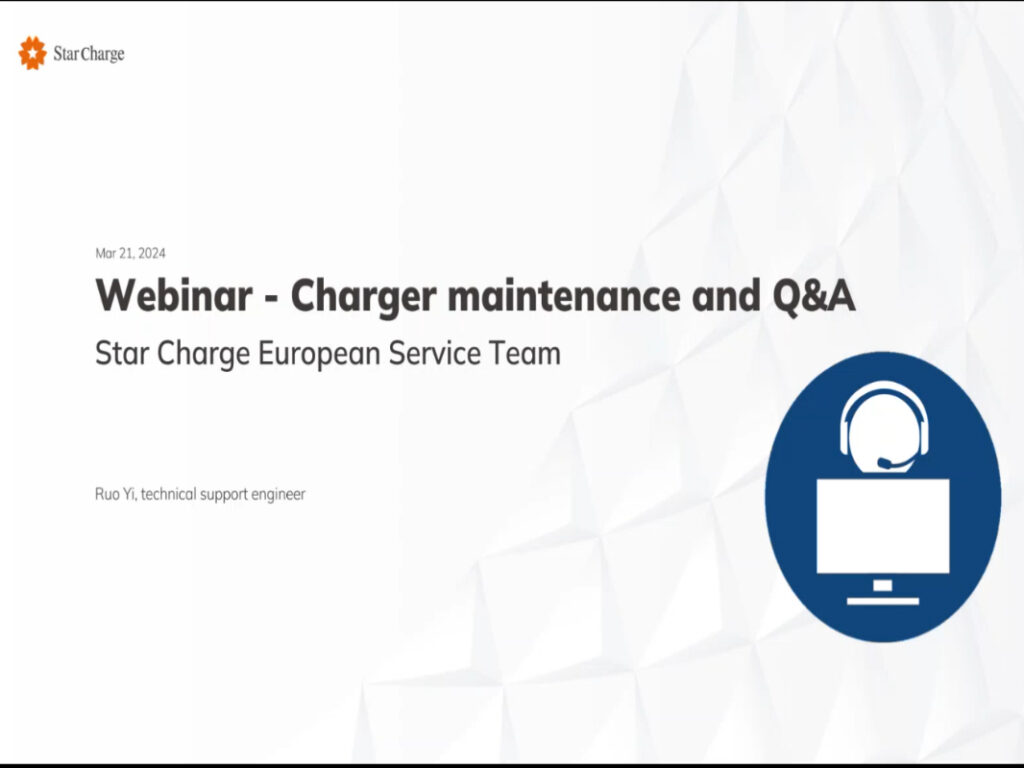 Star Charge

Mar 21, 2024

Webinar - Charger maintenance and Q&A

Star Charge European Service Team

Ruo Yi, technical support engineer